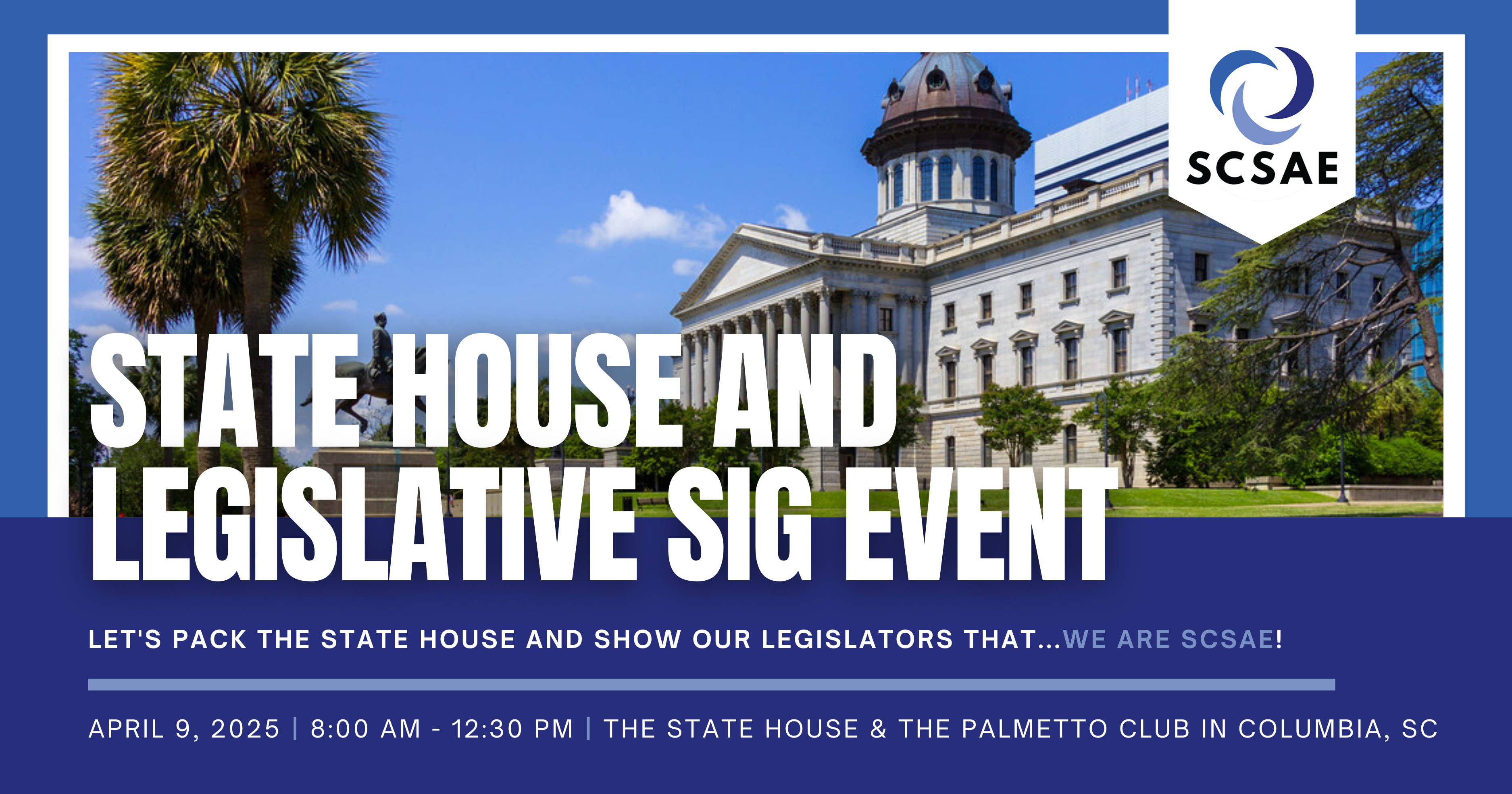 SCSAE

STATE HOUSE AND LEGISLATIVE SIG EVENT

LET'S PACK THE STATE HOUSE AND SHOW OUR LEGISLATORS THAT...WE ARE SCSAE!

APRIL 9, 2025 | 8:00 AM - 12:30 PM | THE STATE HOUSE & THE PALMETTO CLUB IN COLUMBIA, SC